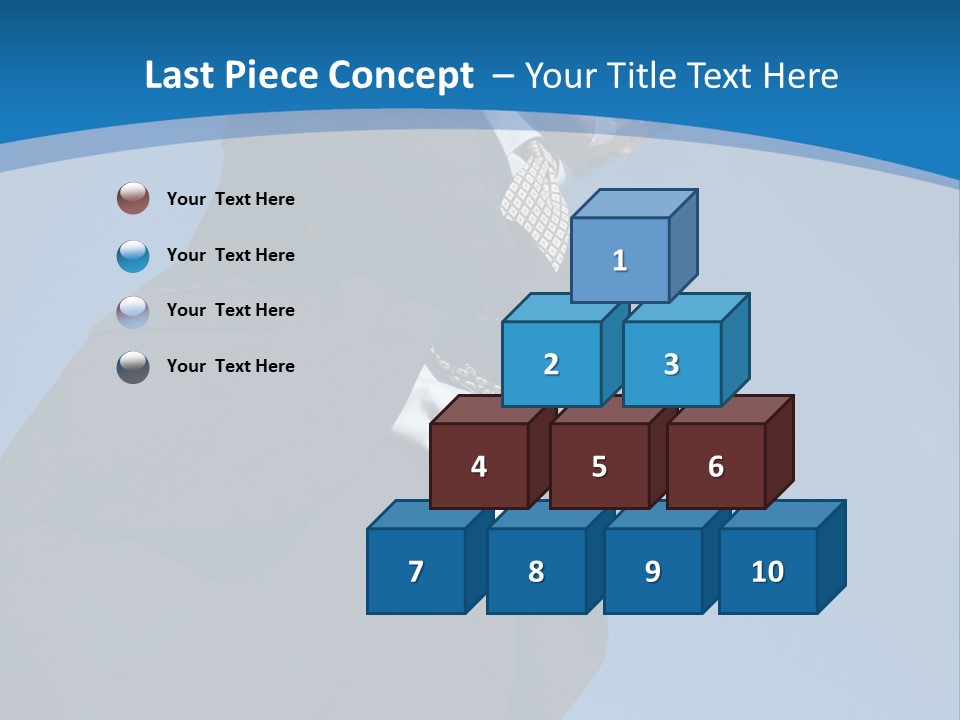 Last Piece Concept – Your Title Text Here

Your Text Here

Your Text Here

Your Text Here

Your Text Here

1

2 3

4 5 6

7 8 9 10